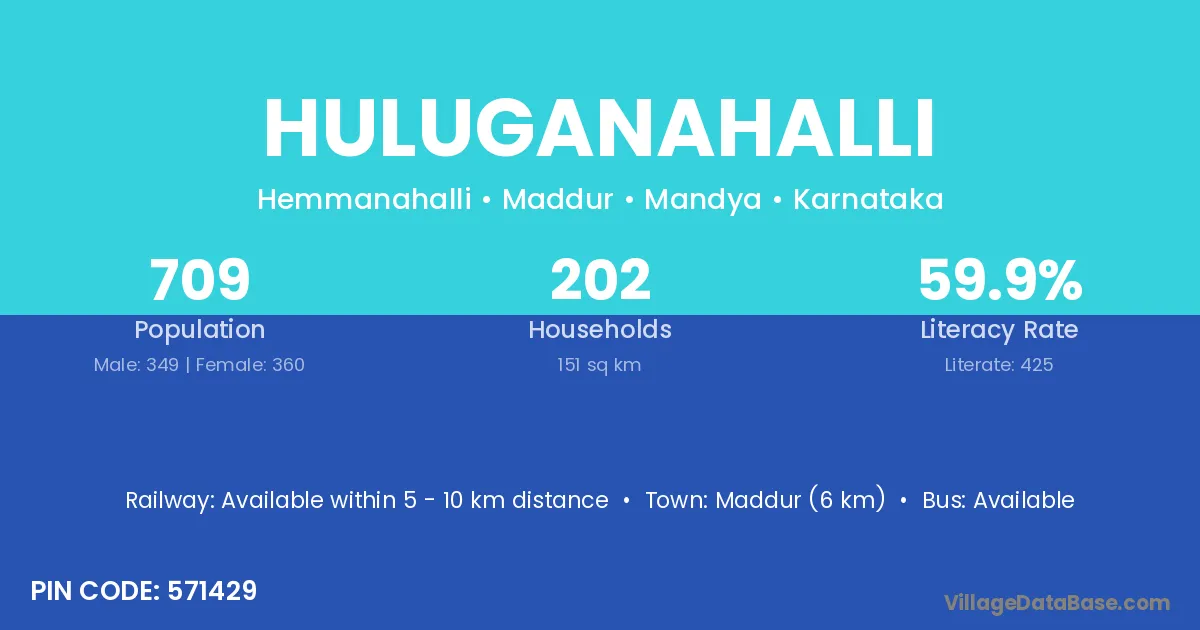 HULUGANAHALLI

Hemmanahalli • Maddur • Mandya • Karnataka

709

Population

Male: 349 | Female: 360

202

Households

151 sq km

59.9%

Literacy Rate

Literate: 425

Railway: Available within 5 - 10 km distance • Town: Maddur (6 km) • Bus: Available

PIN CODE: 571429

VillageDataBase.com